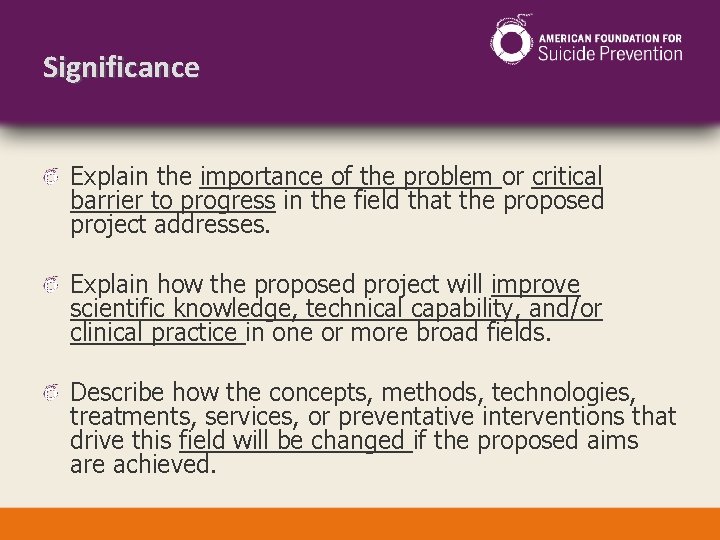 Significance

AMERICAN FOUNDATION FOR
Suicide Prevention

Explain the importance of the problem or critical barrier to progress in the field that the proposed project addresses.

Explain how the proposed project will improve scientific knowledge, technical capability, and/or clinical practice in one or more broad fields.

Describe how the concepts, methods, technologies, treatments, services, or preventative interventions that drive this field will be changed if the proposed aims are achieved.